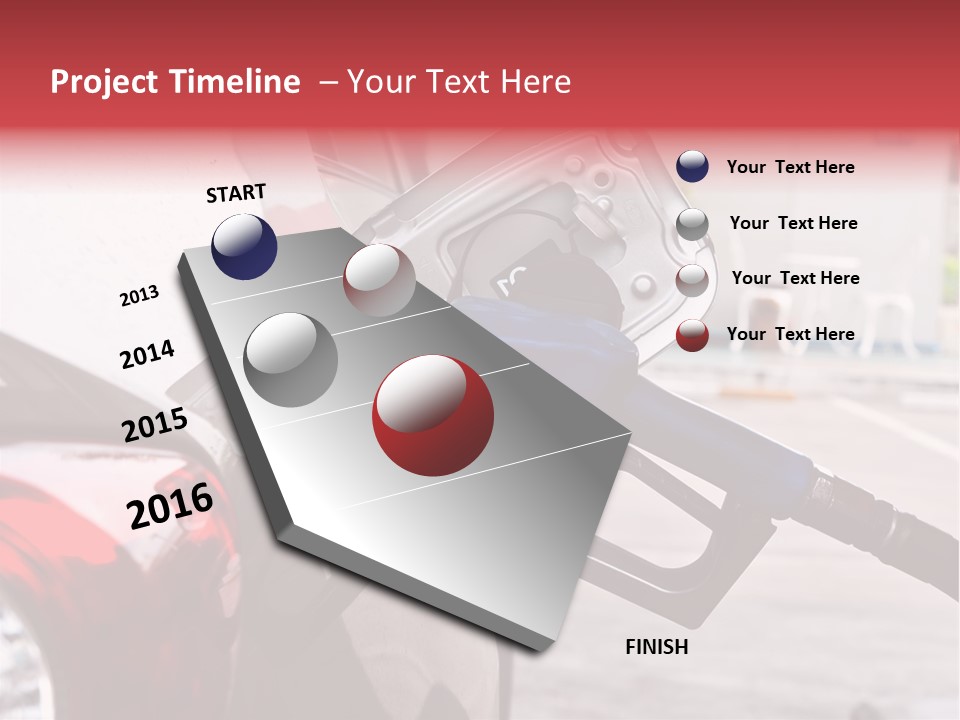 Project Timeline – Your Text Here

START

2013

2014

2015

2016

FINISH

Your Text Here

Your Text Here

Your Text Here

Your Text Here